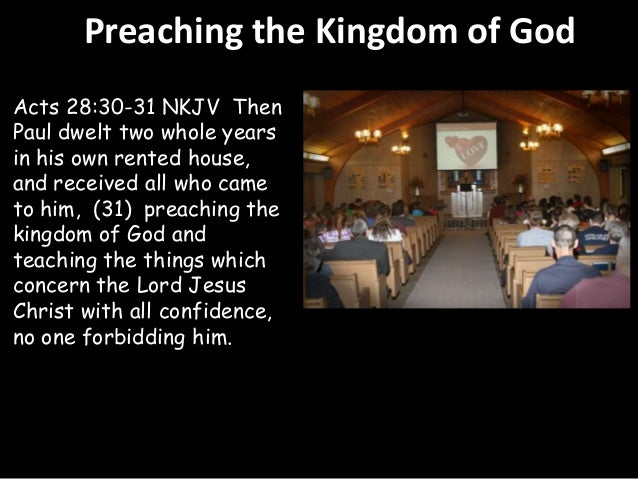 Preaching the Kingdom of God

Acts 28:30-31 NKJV Then Paul dwelt two whole years in his own rented house, and received all who came to him, (31) preaching the kingdom of God and teaching the things which concern the Lord Jesus Christ with all confidence, no one forbidding him.

LOVE